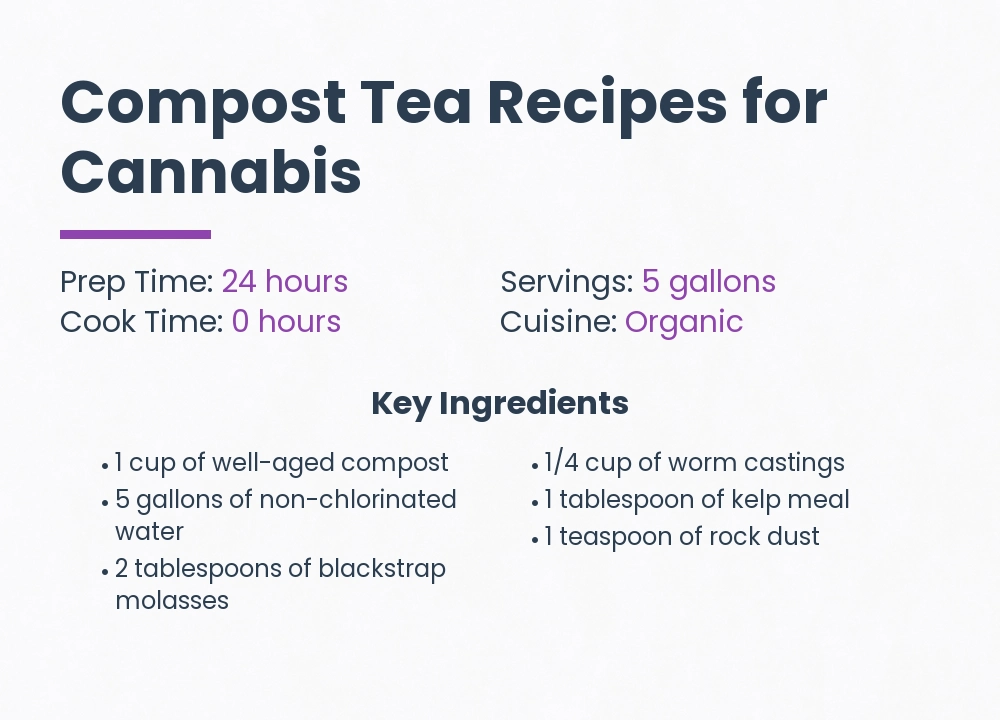 Compost Tea Recipes for Cannabis

Prep Time: 24 hours
Cook Time: 0 hours

Servings: 5 gallons
Cuisine: Organic

Key Ingredients

• 1 cup of well-aged compost
• 5 gallons of non-chlorinated water
• 2 tablespoons of blackstrap molasses

• 1/4 cup of worm castings
• 1 tablespoon of kelp meal
• 1 teaspoon of rock dust